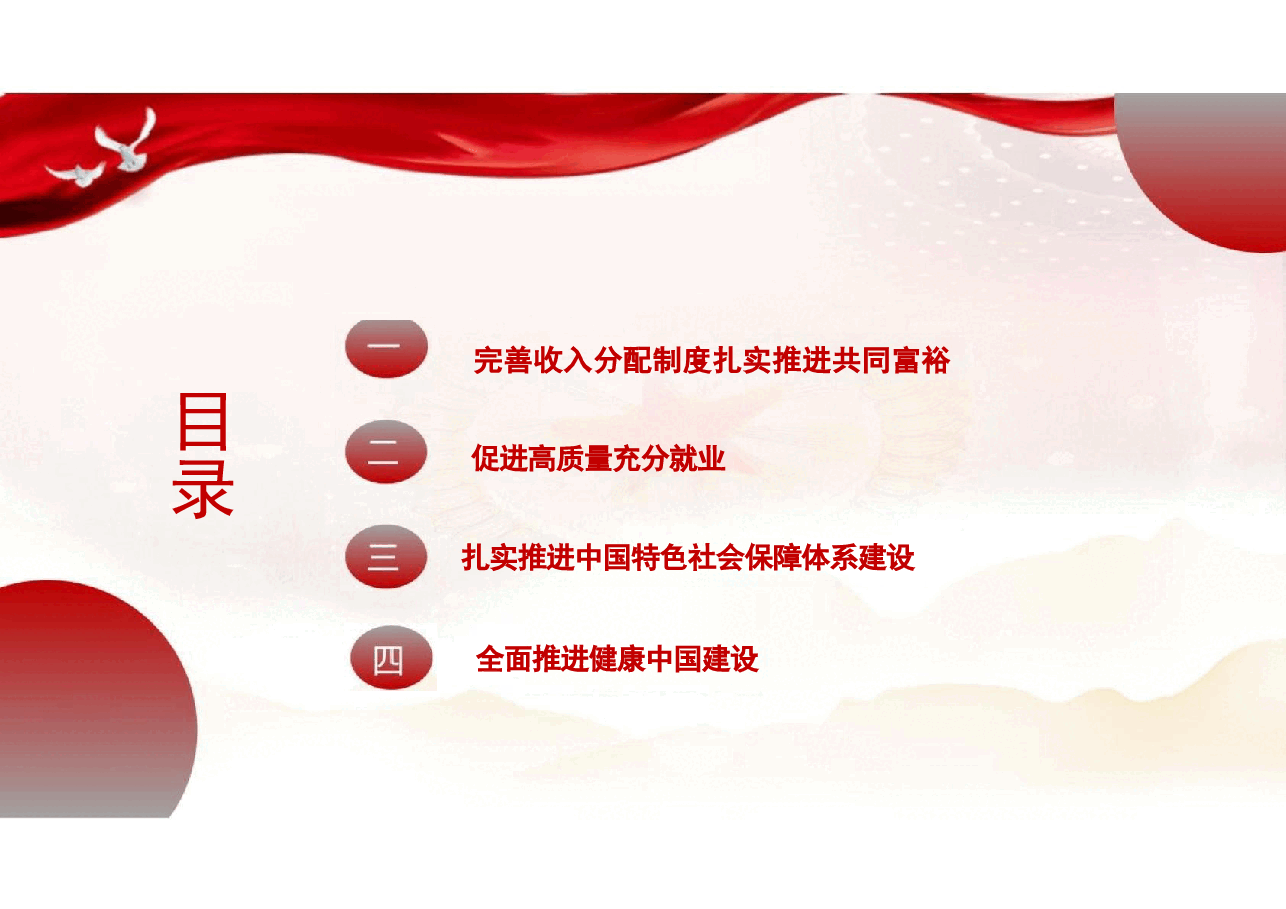 目录

一 完善收入分配制度扎实推进共同富裕

二 促进高质量充分就业

三 扎实推进中国特色社会保障体系建设

四 全面推进健康中国建设